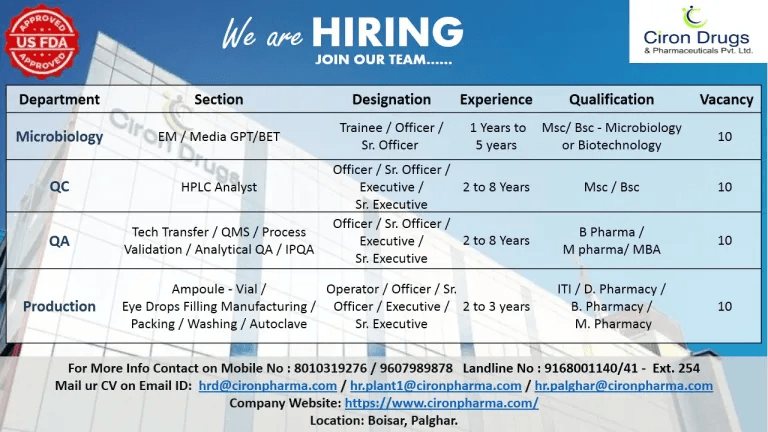 APPROVED US FDA APPROVED

We are HIRING
JOIN OUR TEAM......

Ciron Drugs
& Pharmaceuticals Pvt. Ltd.

| Department | Section | Designation | Experience | Qualification | Vacancy |
|---|---|---|---|---|---|
| Microbiology | EM / Media GPT/BET | Trainee / Officer / Sr. Officer | 1 Years to 5 years | Msc/ Bsc - Microbiology or Biotechnology | 10 |
| QC | HPLC Analyst | Officer / Sr. Officer / Executive / Sr. Executive | 2 to 8 Years | Msc / Bsc | 10 |
| QA | Tech Transfer / QMS / Process Validation / Analytical QA / IPQA | Officer / Sr. Officer / Executive / Sr. Executive | 2 to 8 Years | B Pharma / M pharma/ MBA | 10 |
| Production | Ampoule - Vial / Eye Drops Filling Manufacturing / Packing / Washing / Autoclave | Operator / Officer / Sr. Officer / Executive / Sr. Executive | 2 to 3 years | ITI / D. Pharmacy / B. Pharmacy / M. Pharmacy | 10 |

For More Info Contact on Mobile No : 8010319276 / 9607989878 Landline No : 9168001140/41 - Ext. 254
Mail ur CV on Email ID: hrd@cironpharma.com / hr.plant1@cironpharma.com / hr.palghar@cironpharma.com
Company Website: https://www.cironpharma.com/
Location: Boisar, Palghar.